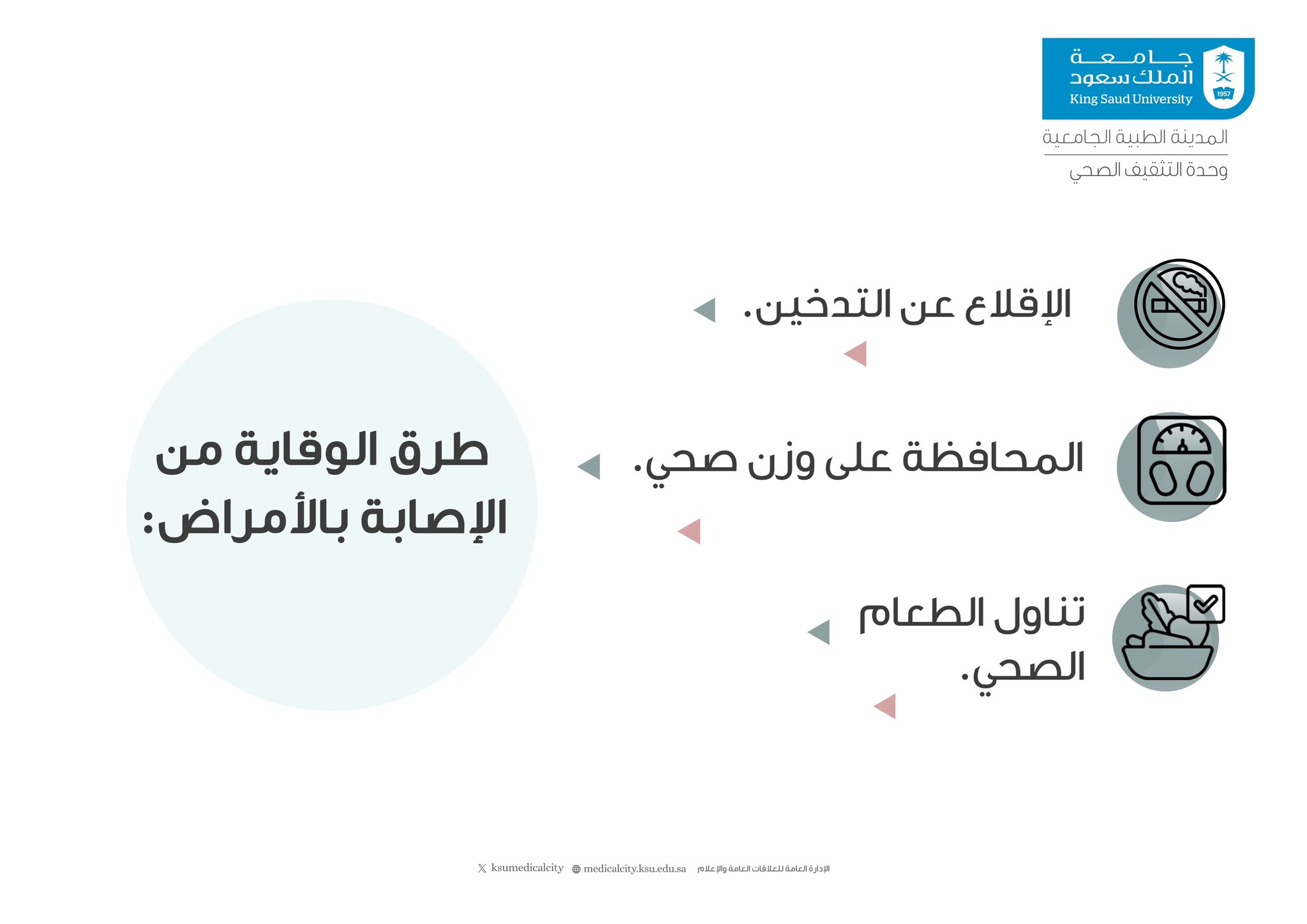 جامعة الملك سعود
King Saud University
1957
المدينة الطبية الجامعية
وحدة التثقيف الصحي

طرق الوقاية من الإصابة بالأمراض:

الإقلاع عن التدخين.

المحافظة على وزن صحي.

تناول الطعام الصحي.

الإدارة العامة للعلاقات العامة والإعلام medicalcity.ksu.edu.sa ksumedicalcity